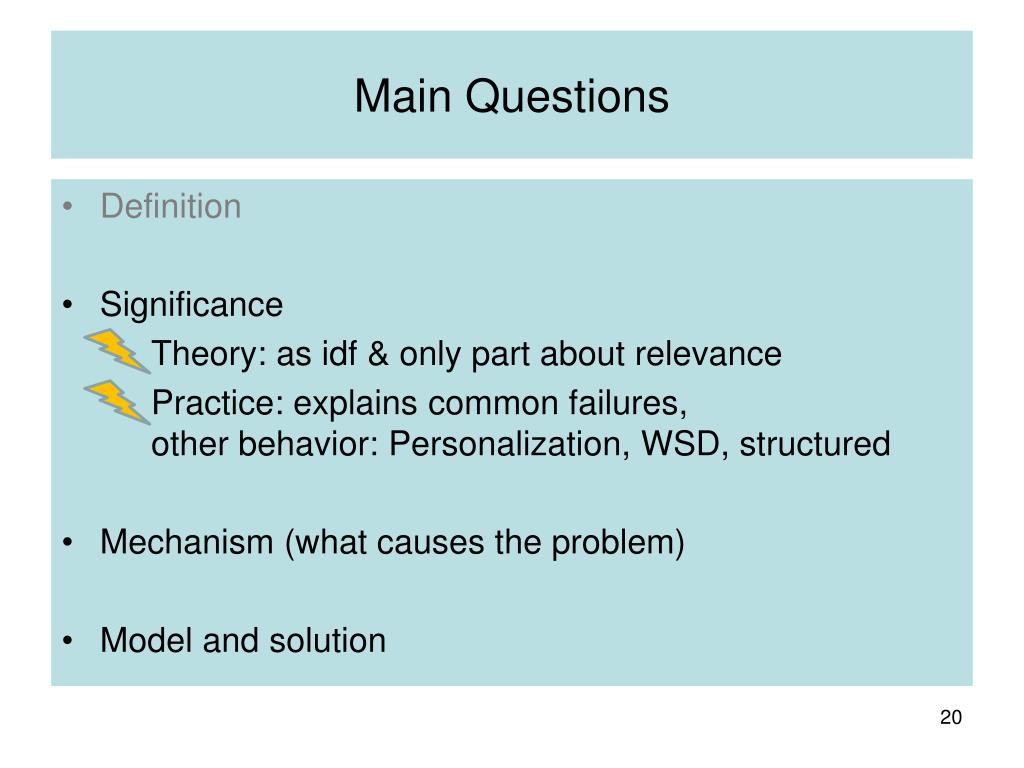 Main Questions

• Definition

• Significance

Theory: as idf & only part about relevance

Practice: explains common failures, other behavior: Personalization, WSD, structured

• Mechanism (what causes the problem)

• Model and solution

20